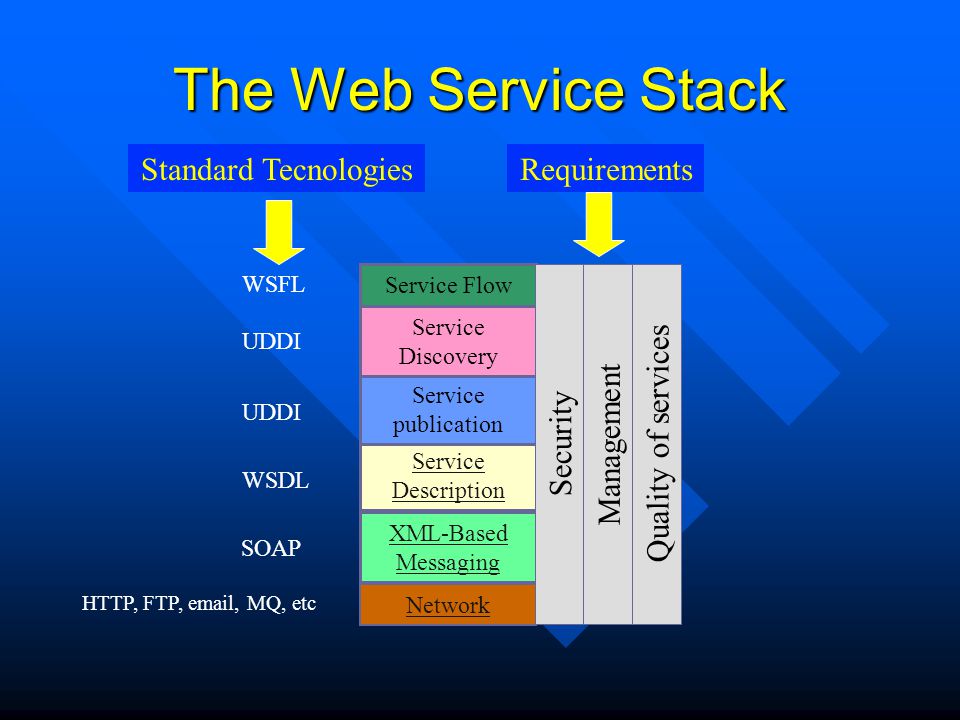 The Web Service Stack

Standard Tecnologies

Requirements

WSFL

UDDI

UDDI

WSDL

SOAP

HTTP, FTP, email, MQ, etc

Service Flow

Service Discovery

Service publication

Service Description

XML-Based Messaging

Network

Security

Management

Quality of services